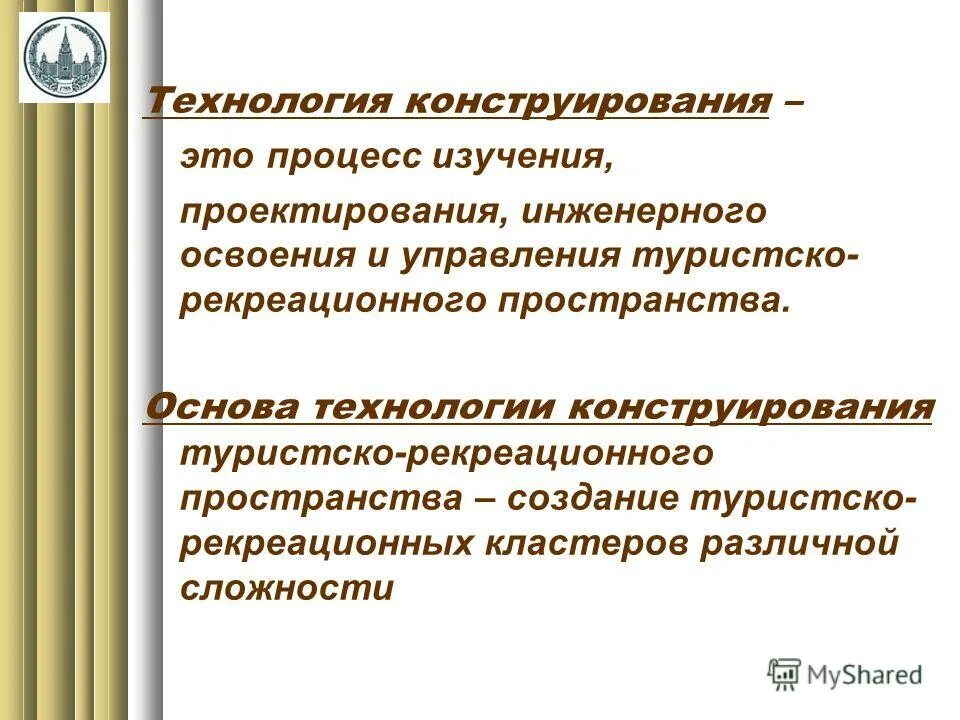 Технология конструирования – это процесс изучения, проектирования, инженерного освоения и управления туристско-рекреационного пространства.

Основа технологии конструирования туристско-рекреационного пространства – создание туристско-рекреационных кластеров различной сложности

MyShared